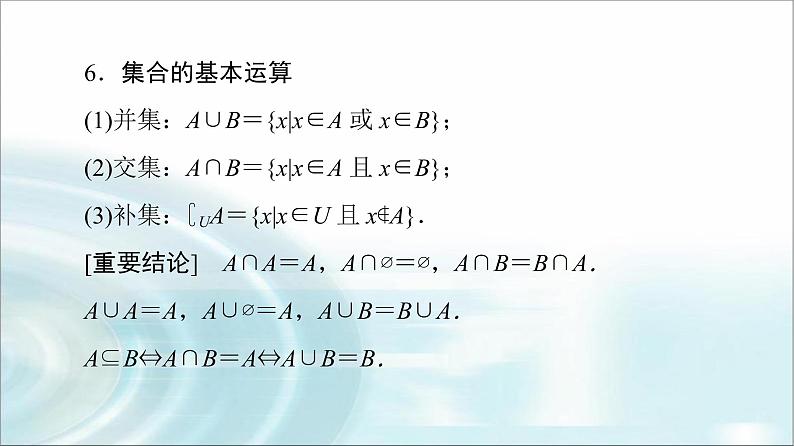 6．集合的基本运算

(1)并集：$A\cup B=\{x|x\in A$ 或 $x\in B\}$；

(2)交集：$A\cap B=\{x|x\in A$ 且 $x\in B\}$；

(3)补集：$\complement_U A=\{x|x\in U$ 且 $x\notin A\}$.

[重要结论]　$A\cap A=A$，$A\cap\varnothing=\varnothing$，$A\cap B=B\cap A$.

$A\cup A=A$，$A\cup\varnothing=A$，$A\cup B=B\cup A$.

$A\subseteq B\Leftrightarrow A\cap B=A\Leftrightarrow A\cup B=B$.